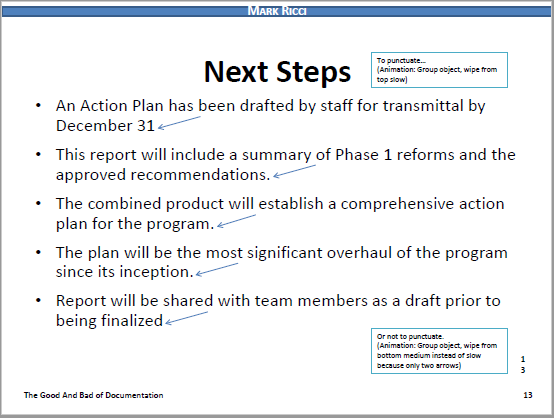 MARK RICCI

Next Steps

To punctuate...
(Animation: Group object, wipe from top slow)

• An Action Plan has been drafted by staff for transmittal by December 31

• This report will include a summary of Phase 1 reforms and the approved recommendations.

• The combined product will establish a comprehensive action plan for the program.

• The plan will be the most significant overhaul of the program since its inception.

• Report will be shared with team members as a draft prior to being finalized

Or not to punctuate.
(Animation: Group object, wipe from bottom medium instead of slow because only two arrows)

1
3

The Good And Bad of Documentation

13